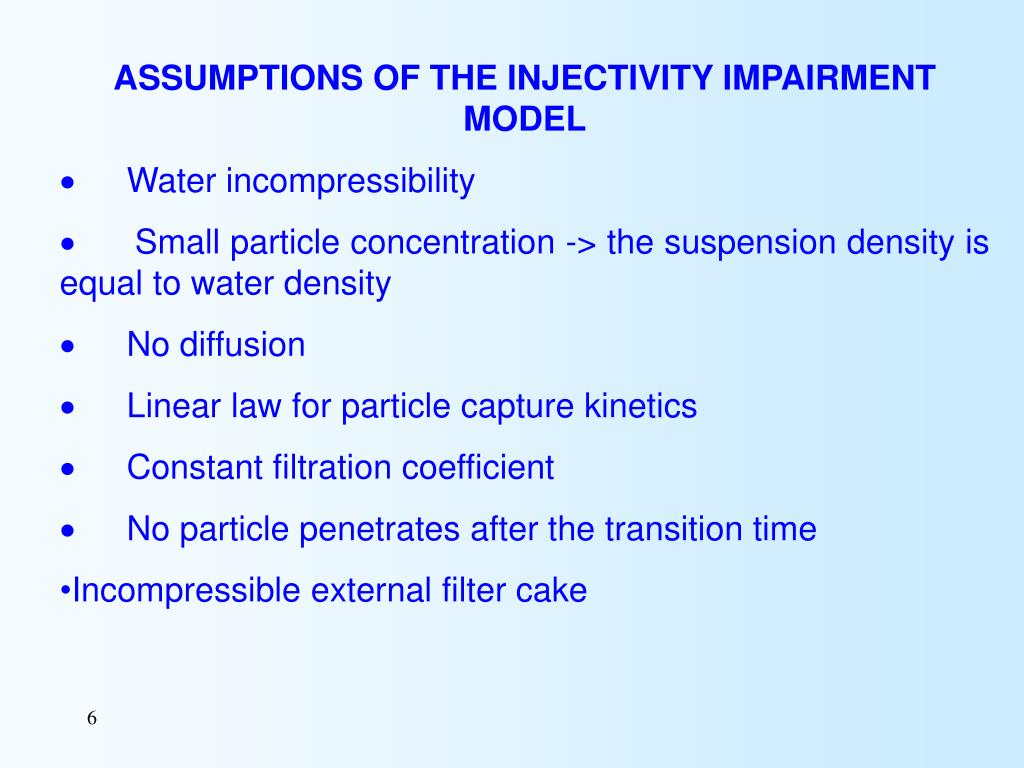 ASSUMPTIONS OF THE INJECTIVITY IMPAIRMENT MODEL

• Water incompressibility

• Small particle concentration -> the suspension density is equal to water density

• No diffusion

• Linear law for particle capture kinetics

• Constant filtration coefficient

• No particle penetrates after the transition time

•Incompressible external filter cake

6